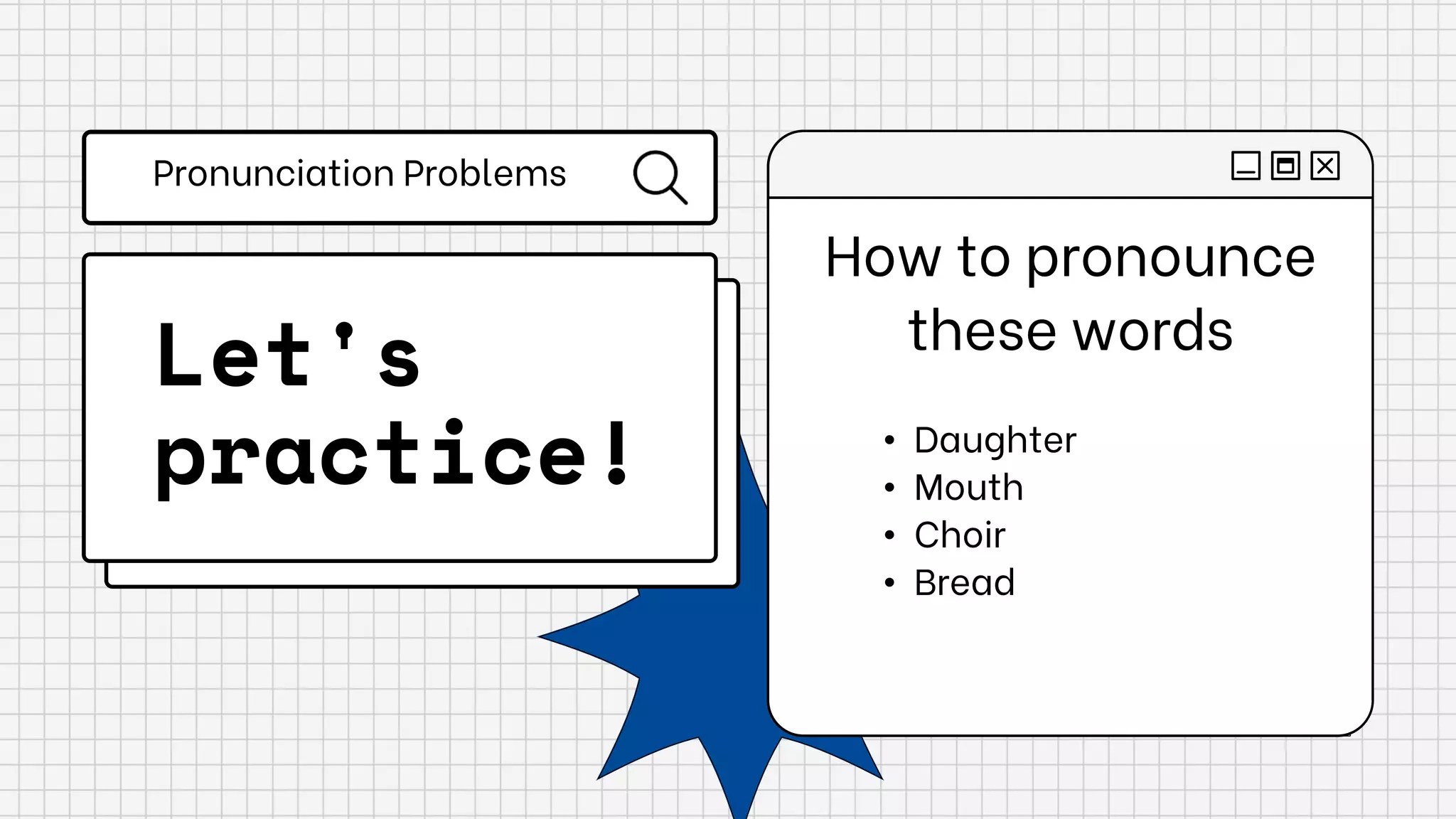 Pronunciation Problems

Let's practice!

How to pronounce these words

• Daughter
• Mouth
• Choir
• Bread